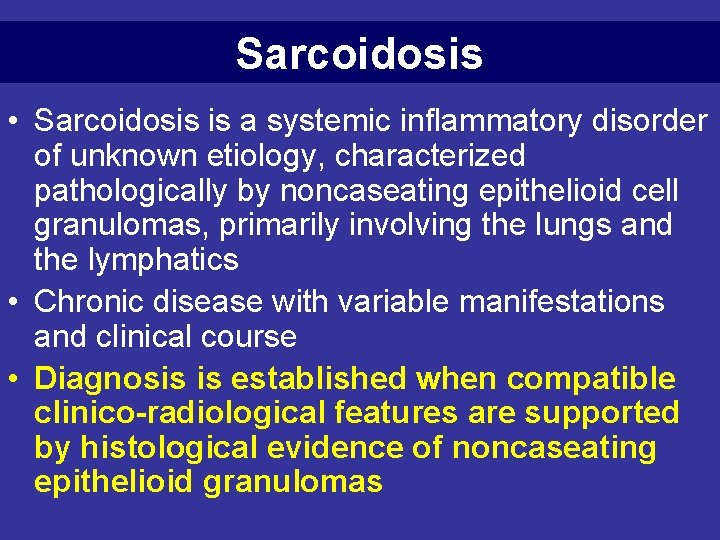 Sarcoidosis

• Sarcoidosis is a systemic inflammatory disorder of unknown etiology, characterized pathologically by noncaseating epithelioid cell granulomas, primarily involving the lungs and the lymphatics

• Chronic disease with variable manifestations and clinical course

• Diagnosis is established when compatible clinico-radiological features are supported by histological evidence of noncaseating epithelioid granulomas